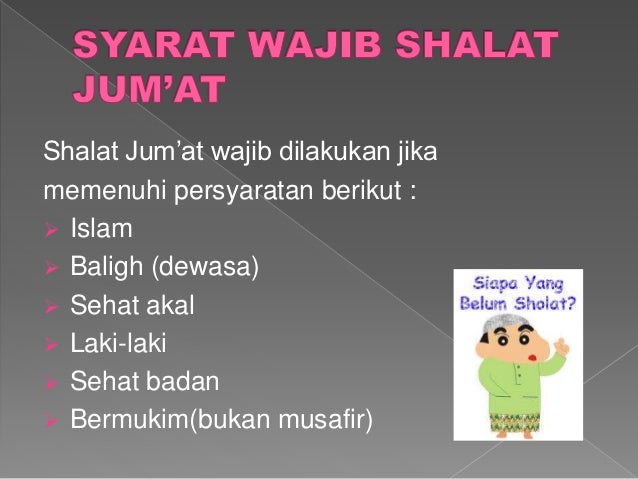 SYARAT WAJIB SHALAT JUM'AT

Shalat Jum'at wajib dilakukan jika memenuhi persyaratan berikut :

➢ Islam
➢ Baligh (dewasa)
➢ Sehat akal
➢ Laki-laki
➢ Sehat badan
➢ Bermukim(bukan musafir)

Siapa Yang Belum Sholat?